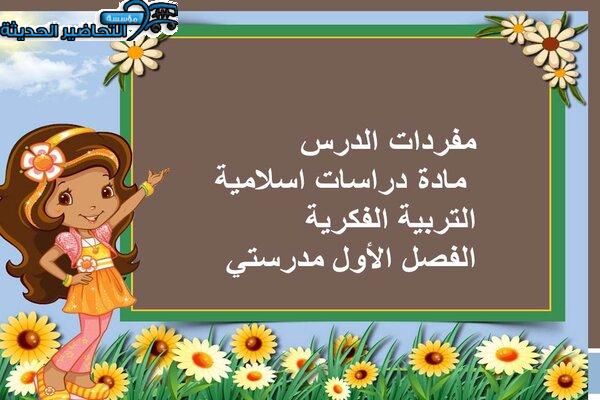 مؤسسة التحاضير الحديثة

مفردات الدرس
مادة دراسات اسلامية
التربية الفكرية
الفصل الأول مدرستي